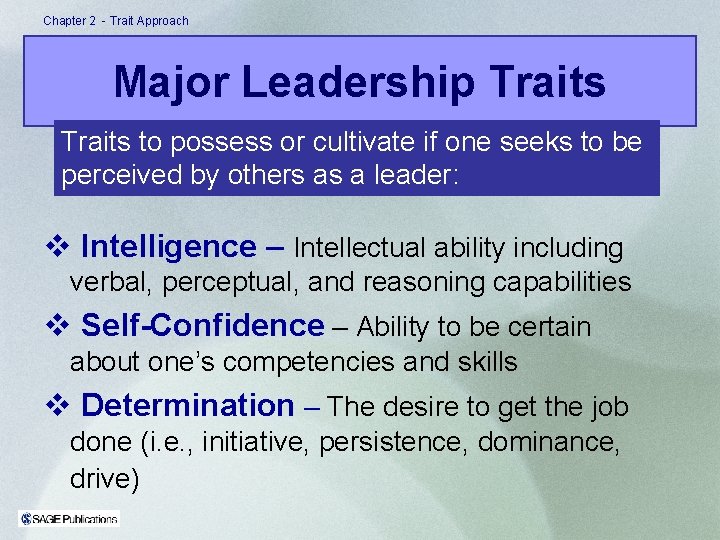 Chapter 2 - Trait Approach

Major Leadership Traits

Traits to possess or cultivate if one seeks to be perceived by others as a leader:

❖ Intelligence – Intellectual ability including verbal, perceptual, and reasoning capabilities

❖ Self-Confidence – Ability to be certain about one's competencies and skills

❖ Determination – The desire to get the job done (i.e., initiative, persistence, dominance, drive)

SAGE Publications